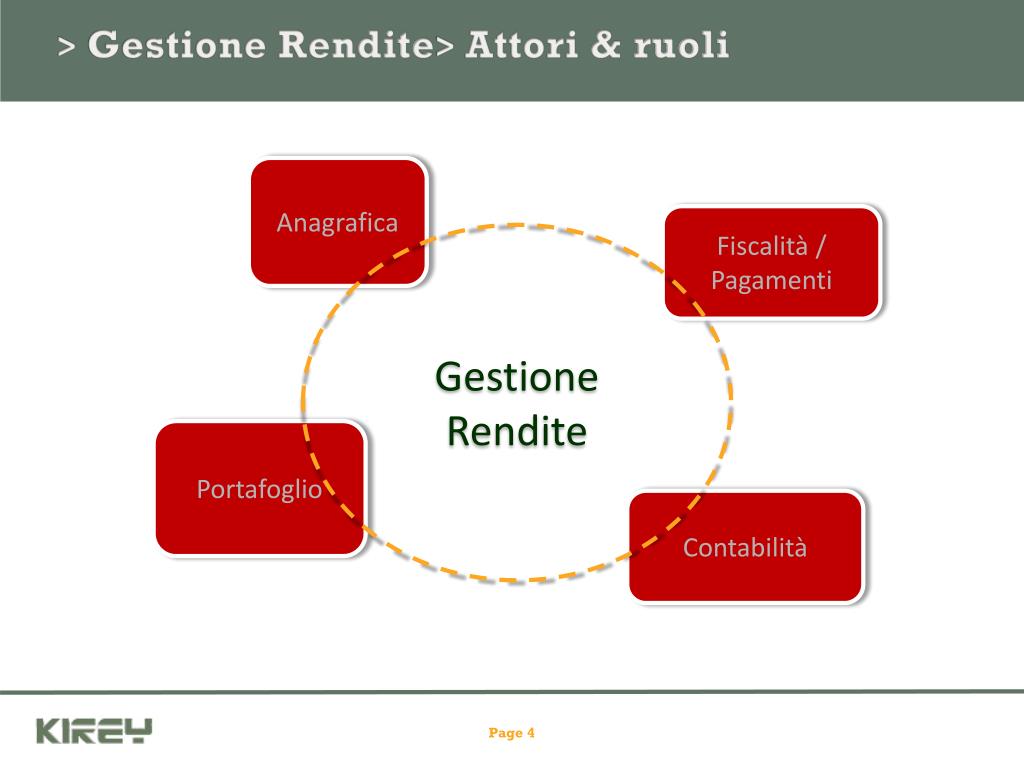 > Gestione Rendite> Attori & ruoli

Anagrafica

Fiscalità / Pagamenti

Gestione Rendite

Portafoglio

Contabilità

KIREY

Page 4